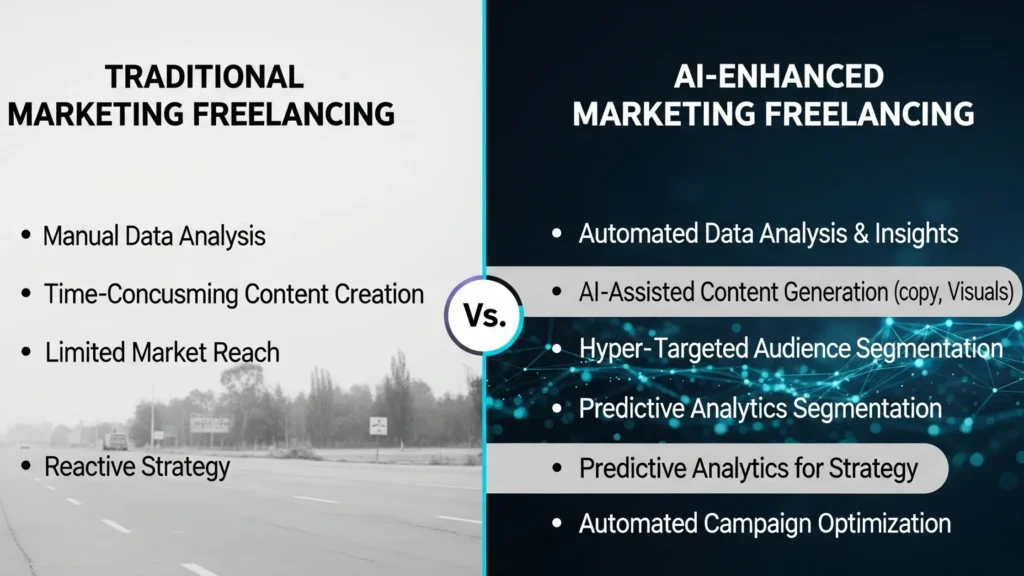 TRADITIONAL MARKETING FREELANCING

• Manual Data Analysis
• Time-Concusming Content Creation
• Limited Market Reach
• Reactive Strategy

Vs.

AI-ENHANCED MARKETING FREELANCING

• Automated Data Analysis & Insights
• AI-Assisted Content Generation (copy, Visuals)
• Hyper-Targeted Audience Segmentation
• Predictive Analytics Segmentation
• Predictive Analytics for Strategy
• Automated Campaign Optimization